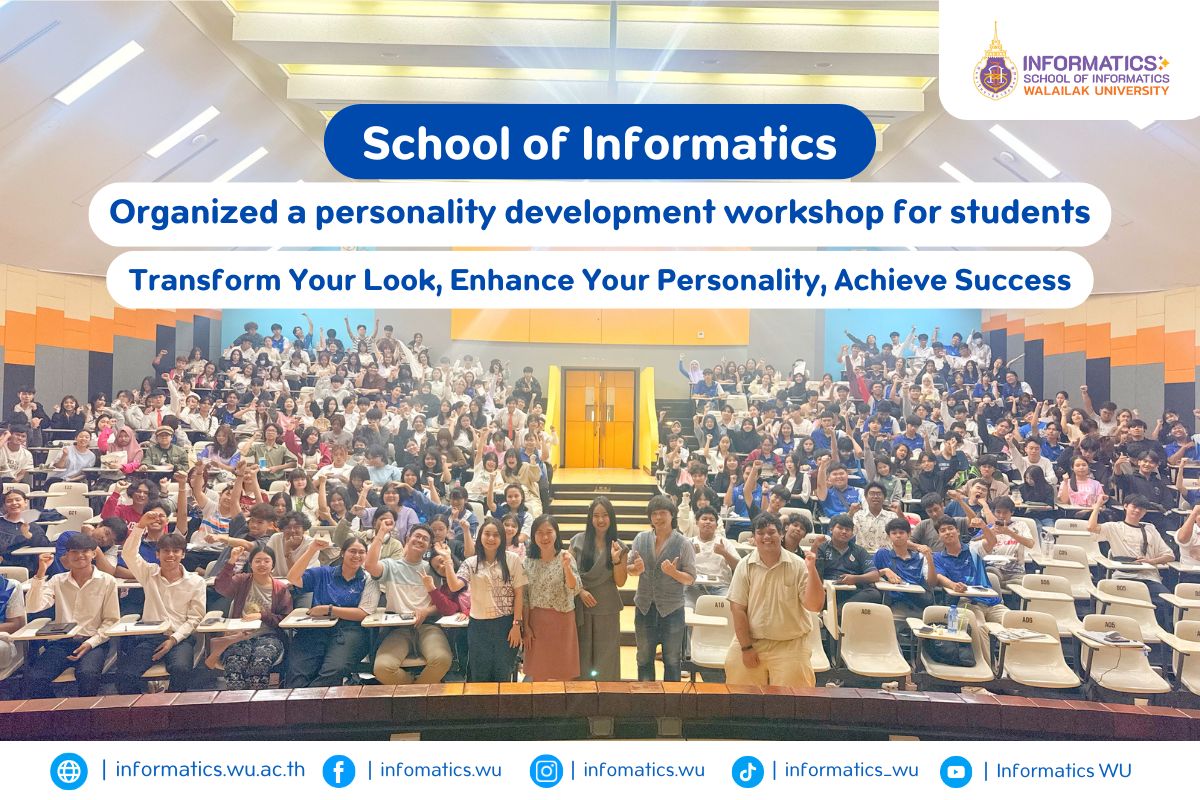 INFORMATICS
SCHOOL OF INFORMATICS
WALAILAK UNIVERSITY

School of Informatics

Organized a personality development workshop for students

Transform Your Look, Enhance Your Personality, Achieve Success

| informatics.wu.ac.th | infomatics.wu | infomatics.wu | informatics_wu | Informatics WU